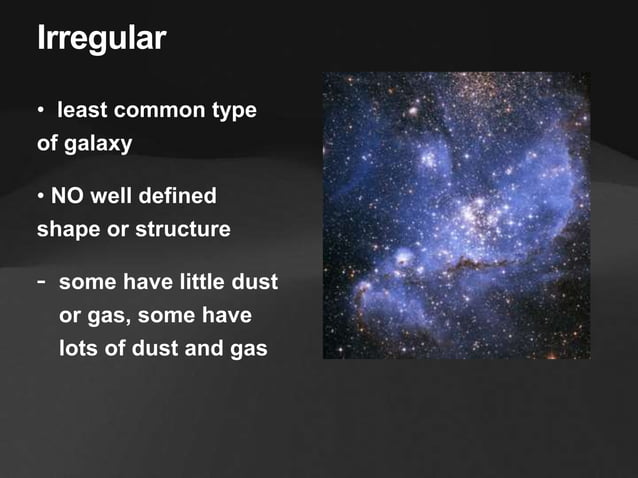 Irregular

• least common type of galaxy

• NO well defined shape or structure

- some have little dust or gas, some have lots of dust and gas